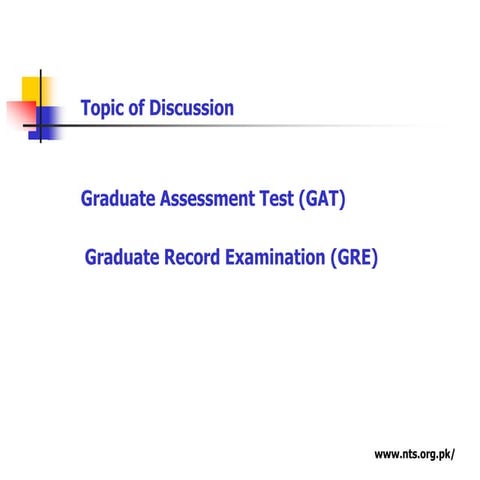 Topic of Discussion

Graduate Assessment Test (GAT)

Graduate Record Examination (GRE)

www.nts.org.pk/